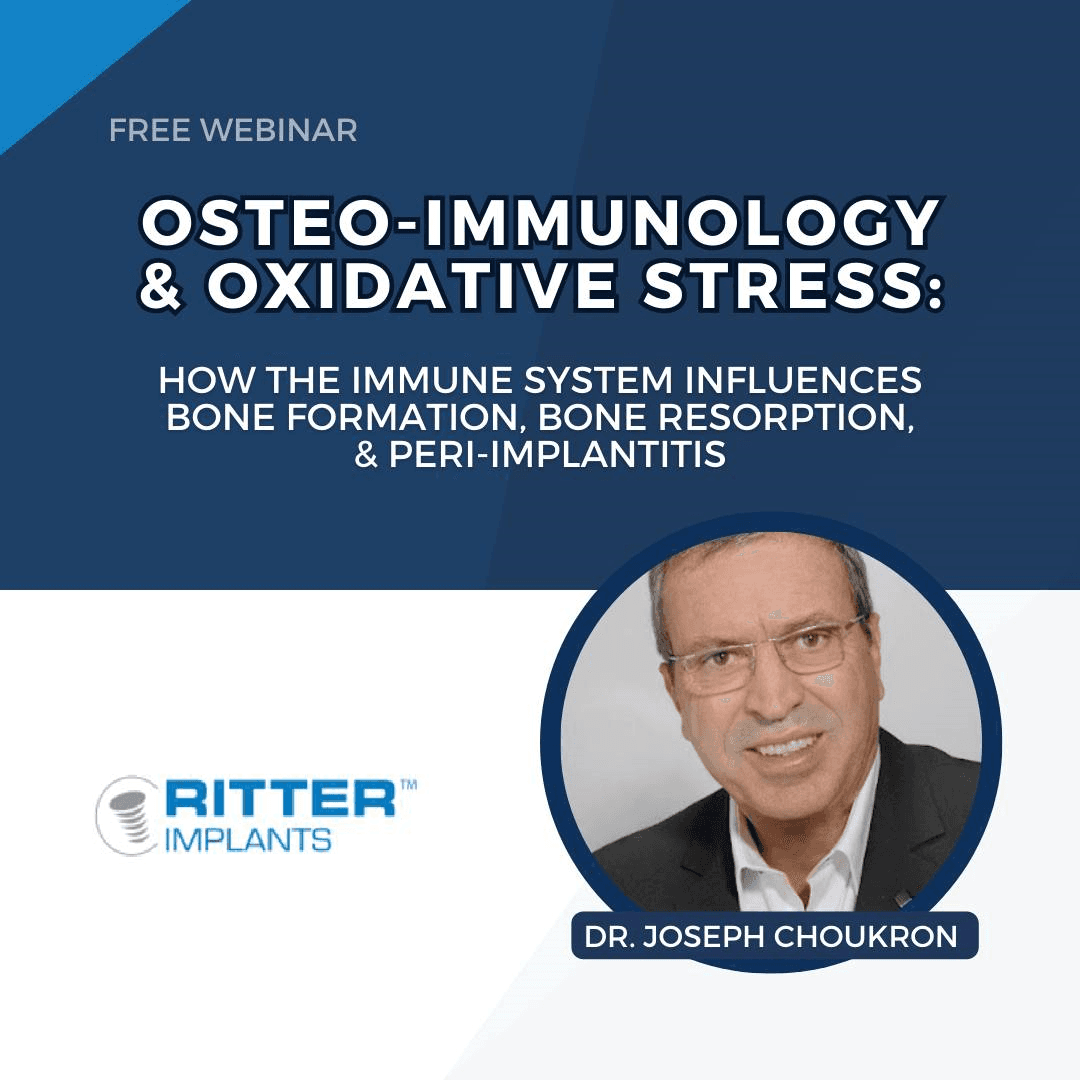 FREE WEBINAR

OSTEO-IMMUNOLOGY & OXIDATIVE STRESS:

HOW THE IMMUNE SYSTEM INFLUENCES BONE FORMATION, BONE RESORPTION, & PERI-IMPLANTITIS

RITTER™ IMPLANTS

DR. JOSEPH CHOUKRON